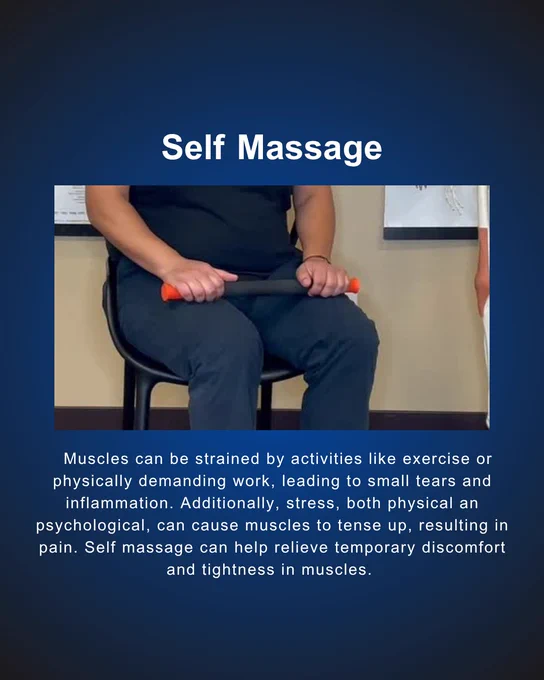 Self Massage

Muscles can be strained by activities like exercise or physically demanding work, leading to small tears and inflammation. Additionally, stress, both physical an psychological, can cause muscles to tense up, resulting in pain. Self massage can help relieve temporary discomfort and tightness in muscles.